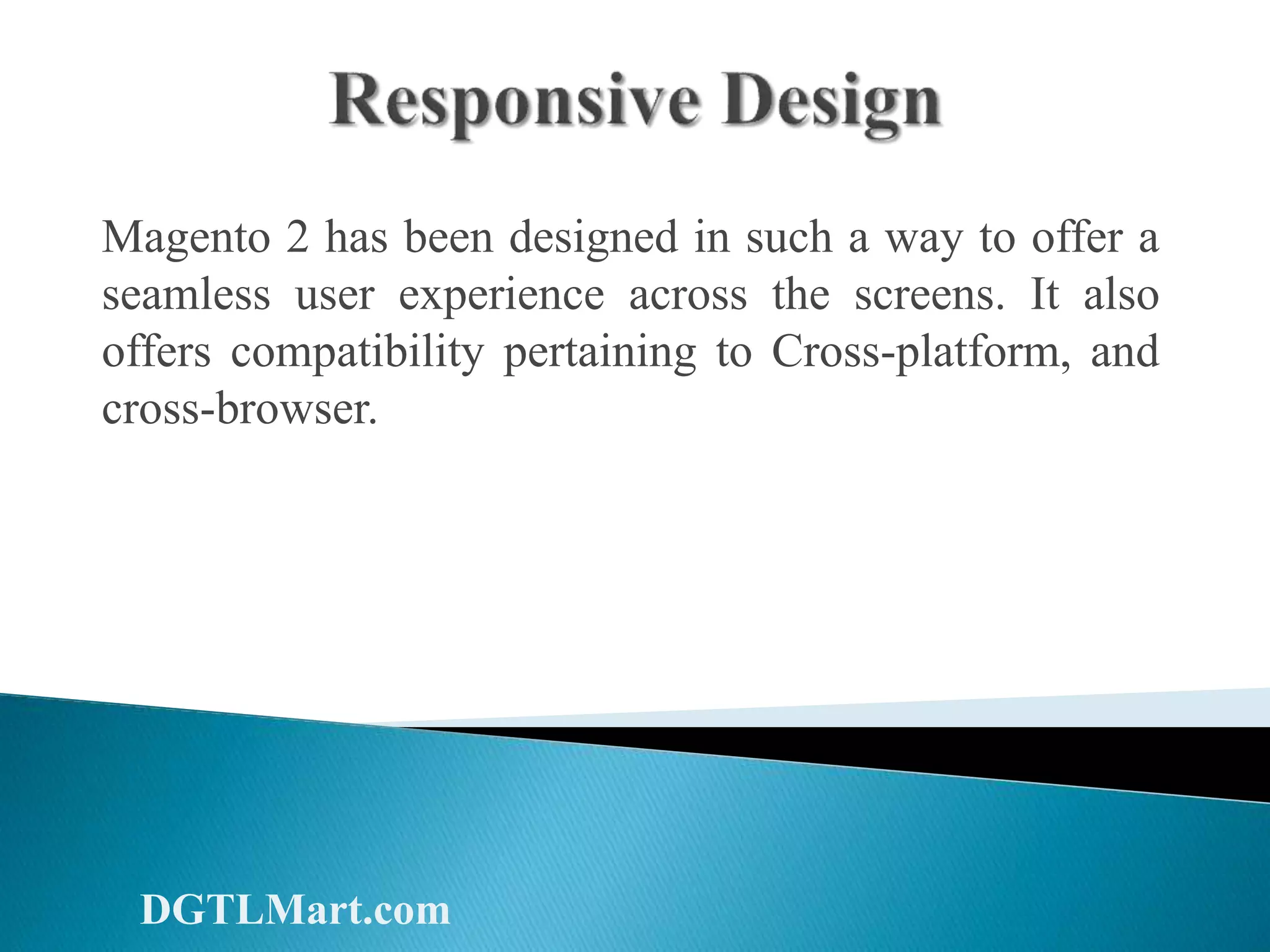 Responsive Design

Magento 2 has been designed in such a way to offer a seamless user experience across the screens. It also offers compatibility pertaining to Cross-platform, and cross-browser.

DGTLMart.com